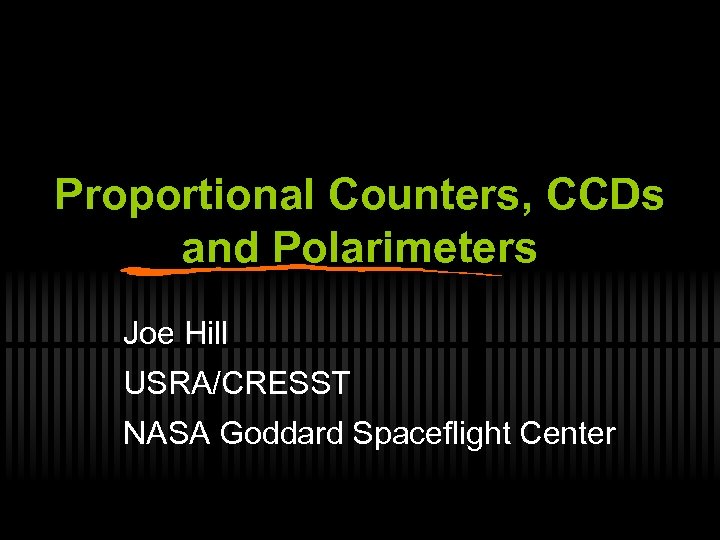 Proportional Counters, CCDs and Polarimeters

Joe Hill
USRA/CRESST
NASA Goddard Spaceflight Center